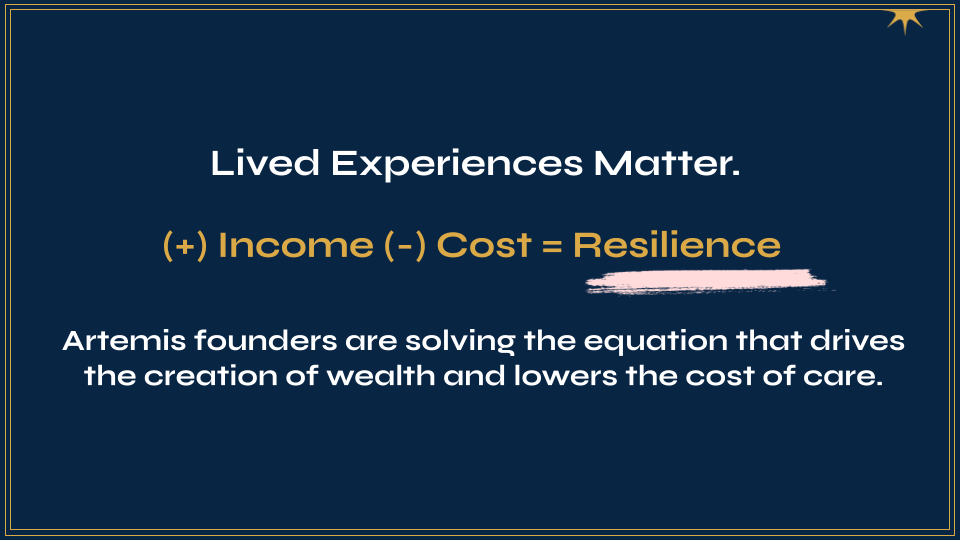 Lived Experiences Matter.

(+) Income (-) Cost = Resilience

Artemis founders are solving the equation that drives the creation of wealth and lowers the cost of care.